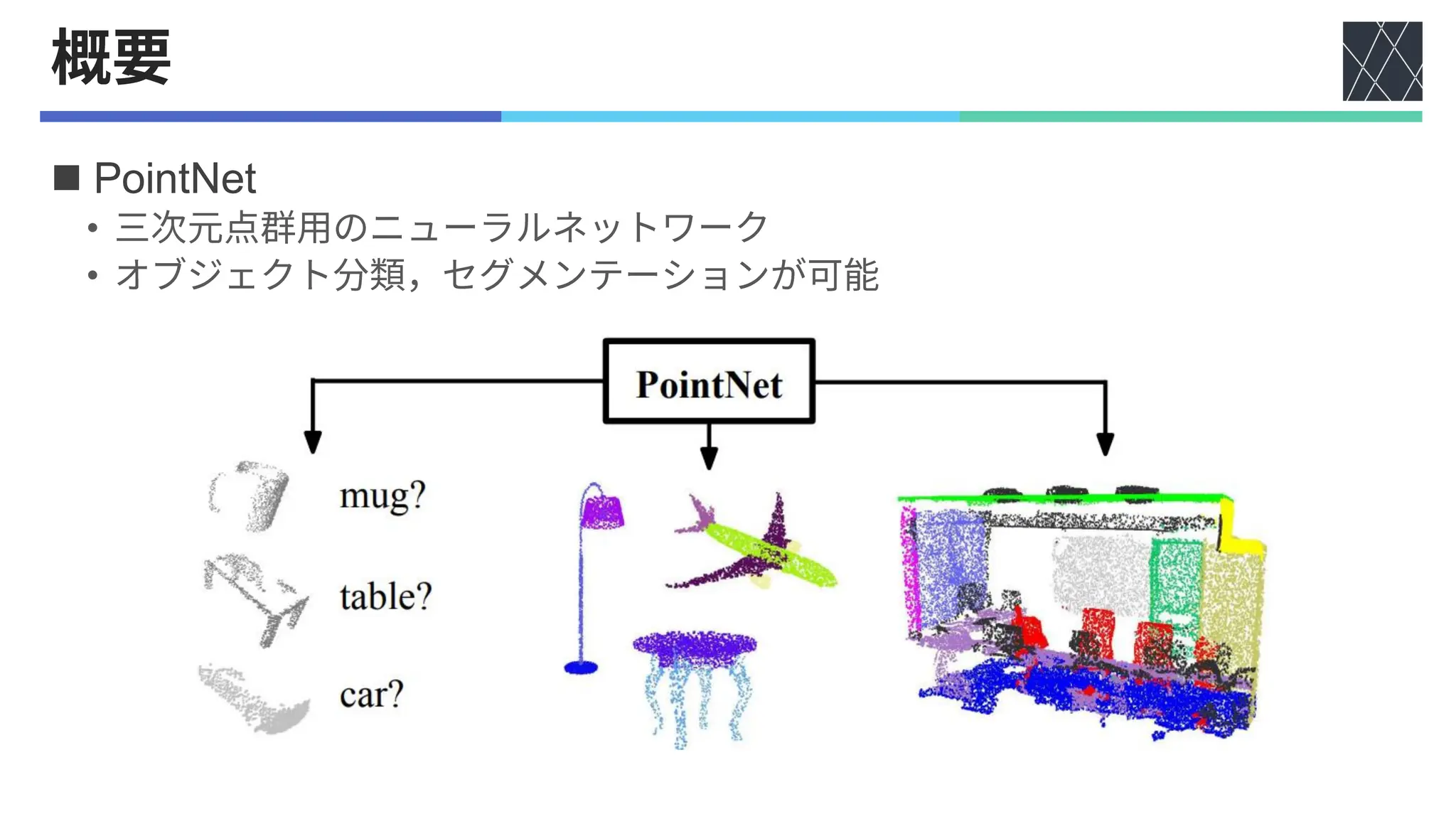 概要

■ PointNet
• 三次元点群用のニューラルネットワーク
• オブジェクト分類，セグメンテーションが可能

PointNet

mug?

table?

car?